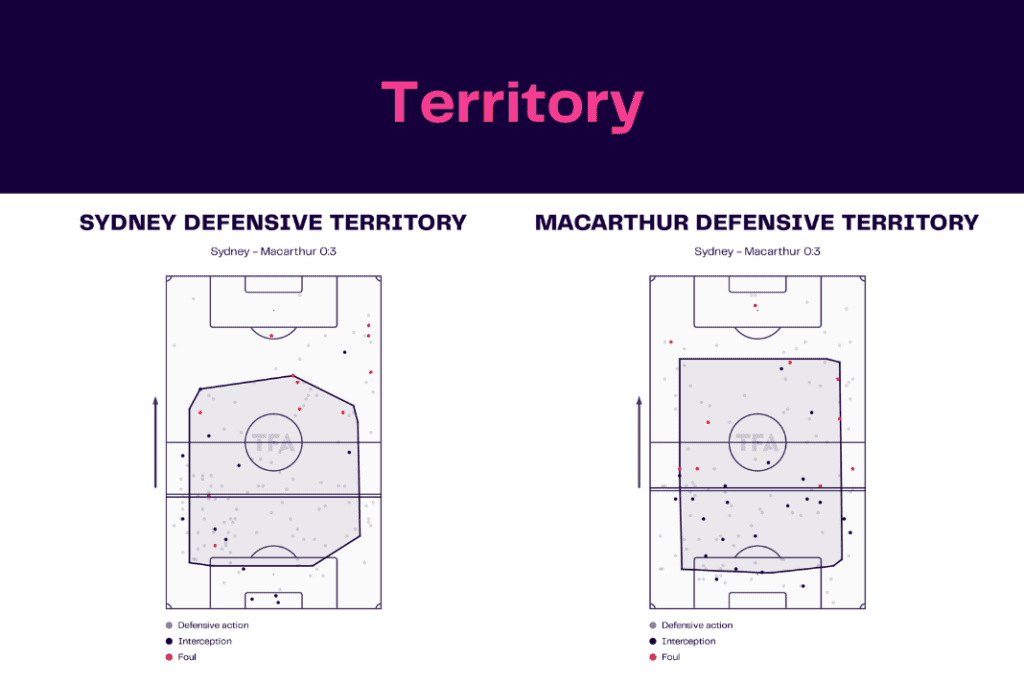 Territory

SYDNEY DEFENSIVE TERRITORY

Sydney - Macarthur 0:3

TFA

Defensive action
Interception
Foul

MACARTHUR DEFENSIVE TERRITORY

Sydney - Macarthur 0:3

TFA

Defensive action
Interception
Foul